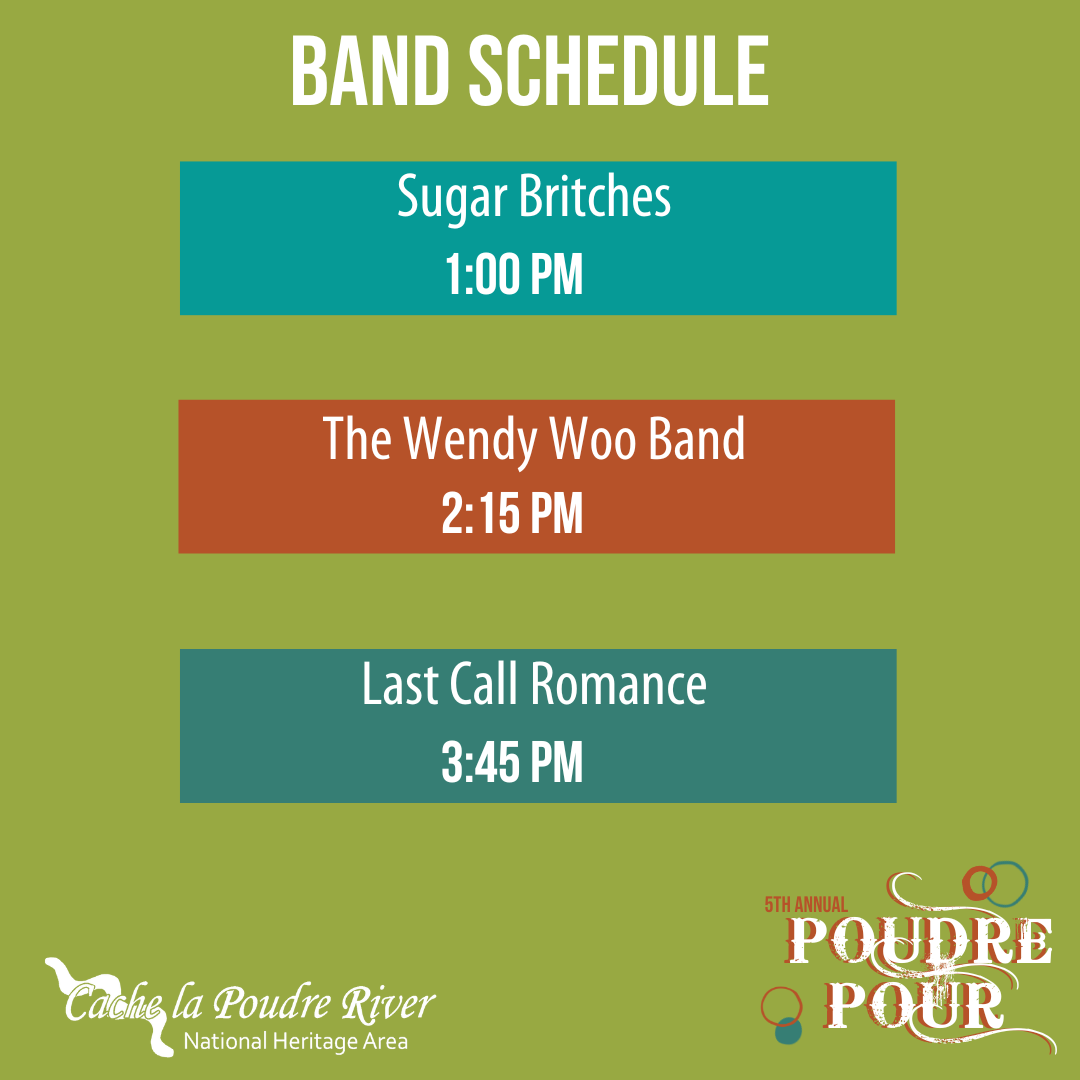 BAND SCHEDULE

Sugar Britches
1:00 PM

The Wendy Woo Band
2:15 PM

Last Call Romance
3:45 PM

Cache la Poudre River
National Heritage Area

5TH ANNUAL
POUDRE
POUR